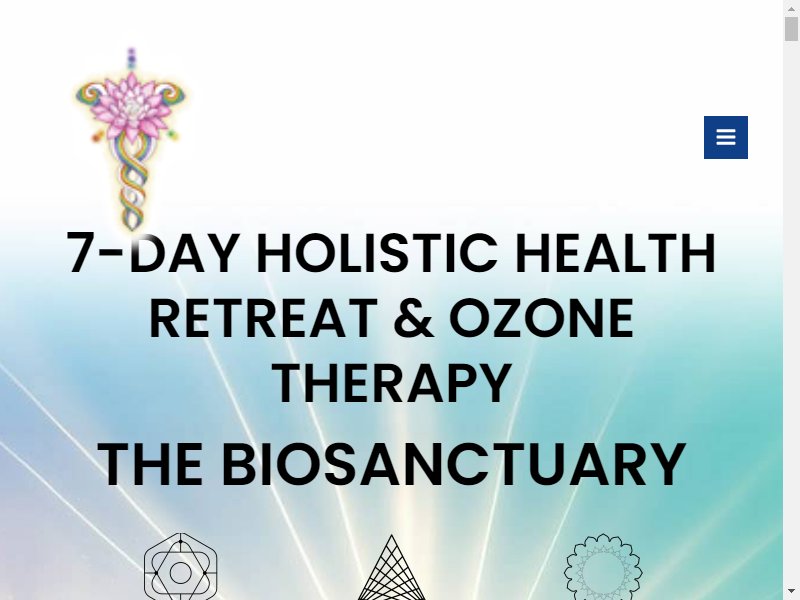 7-DAY HOLISTIC HEALTH RETREAT & OZONE THERAPY

THE BIOSANCTUARY